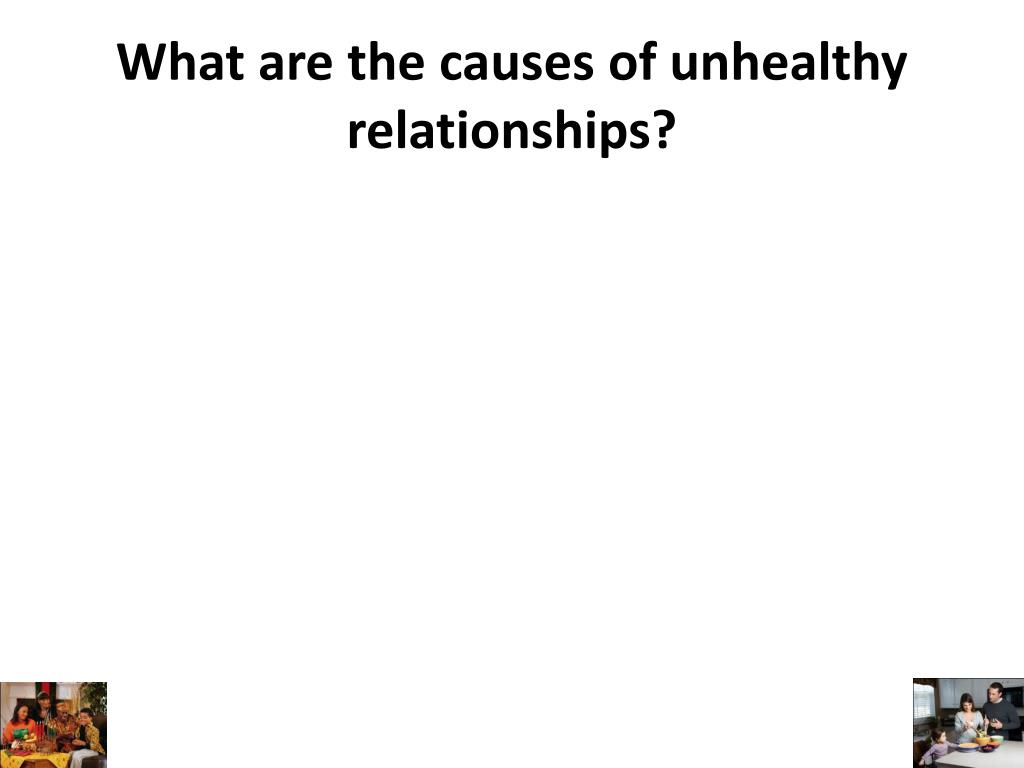 What are the causes of unhealthy relationships?